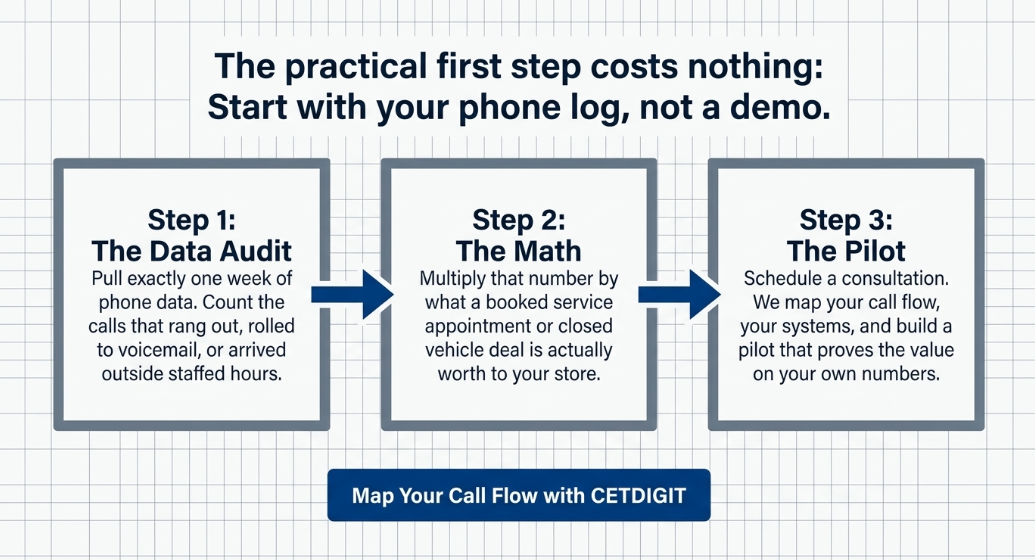 The practical first step costs nothing: Start with your phone log, not a demo.

Step 1:
The Data Audit
Pull exactly one week of phone data. Count the calls that rang out, rolled to voicemail, or arrived outside staffed hours.

Step 2:
The Math
Multiply that number by what a booked service appointment or closed vehicle deal is actually worth to your store.

Step 3:
The Pilot
Schedule a consultation. We map your call flow, your systems, and build a pilot that proves the value on your own numbers.

Map Your Call Flow with CETDIGIT